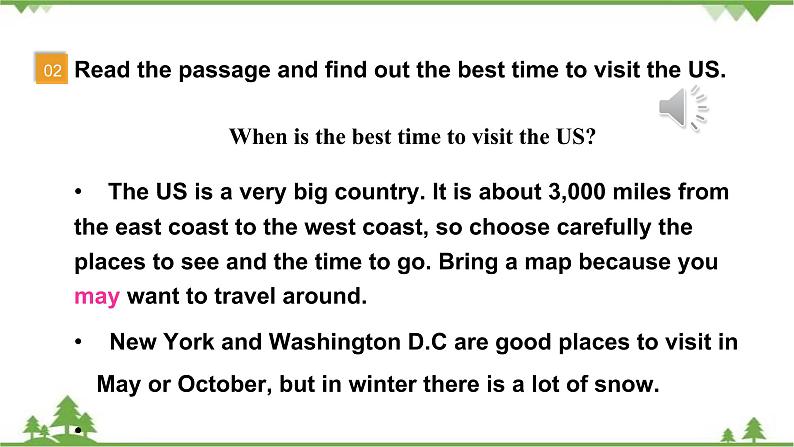 02 Read the passage and find out the best time to visit the US.

When is the best time to visit the US?

• The US is a very big country. It is about 3,000 miles from the east coast to the west coast, so choose carefully the places to see and the time to go. Bring a map because you may want to travel around.

• New York and Washington D.C are good places to visit in May or October, but in winter there is a lot of snow.

•